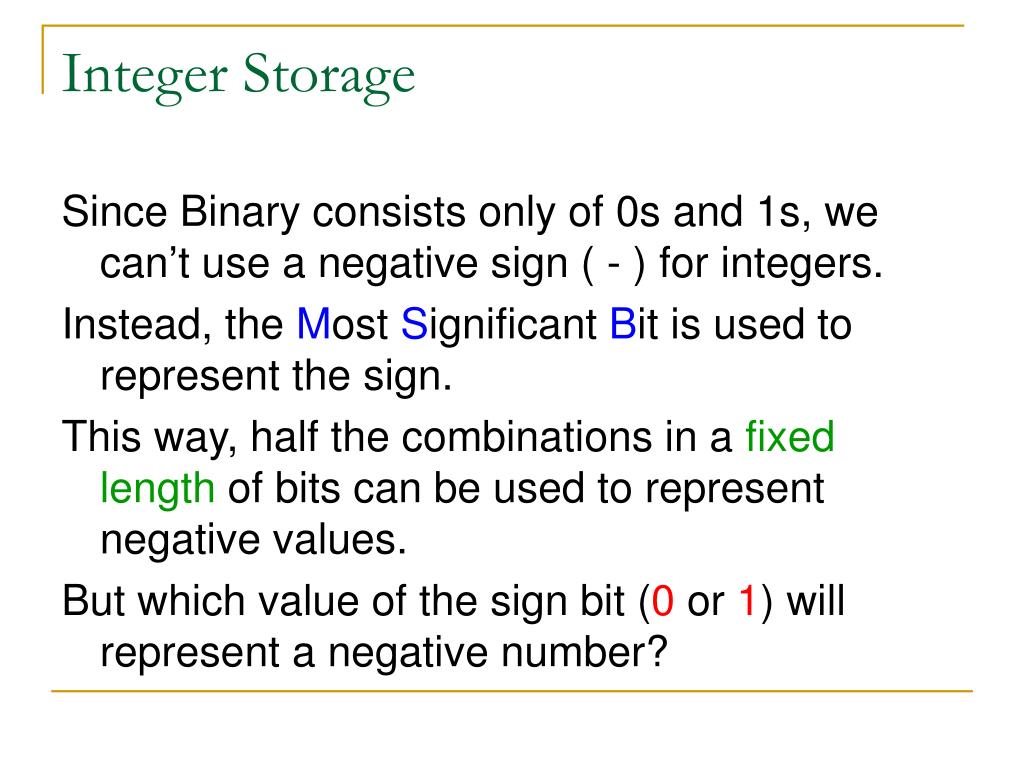 Integer Storage

Since Binary consists only of 0s and 1s, we can’t use a negative sign ( - ) for integers.

Instead, the Most Significant Bit is used to represent the sign.

This way, half the combinations in a fixed length of bits can be used to represent negative values.

But which value of the sign bit (0 or 1) will represent a negative number?